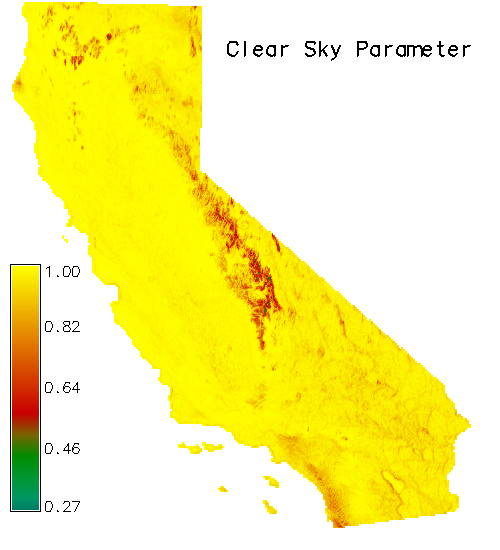 Clear Sky Parameter

1.00
0.82
0.64
0.46
0.27